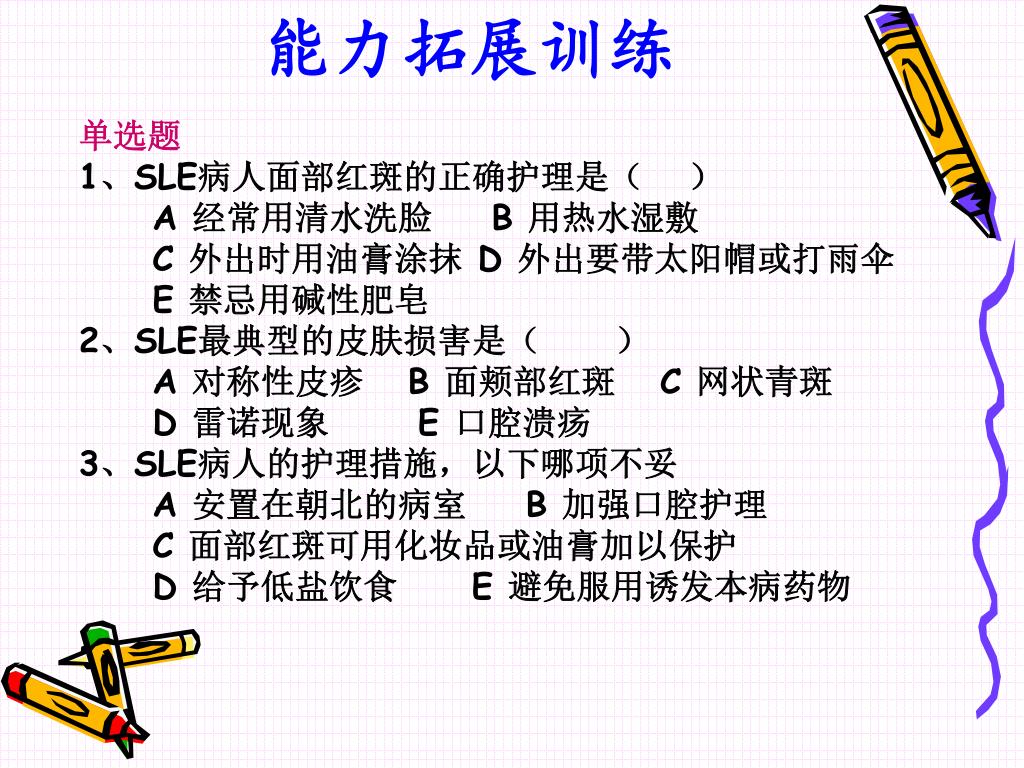 能力拓展训练

单选题
1、SLE病人面部红斑的正确护理是（　）
A 经常用清水洗脸　B 用热水湿敷
C 外出时用油膏涂抹 D 外出要带太阳帽或打雨伞
E 禁忌用碱性肥皂
2、SLE最典型的皮肤损害是（　）
A 对称性皮疹　B 面颊部红斑　C 网状青斑
D 雷诺现象　E 口腔溃疡
3、SLE病人的护理措施，以下哪项不妥
A 安置在朝北的病室　B 加强口腔护理
C 面部红斑可用化妆品或油膏加以保护
D 给予低盐饮食　E 避免服用诱发本病药物